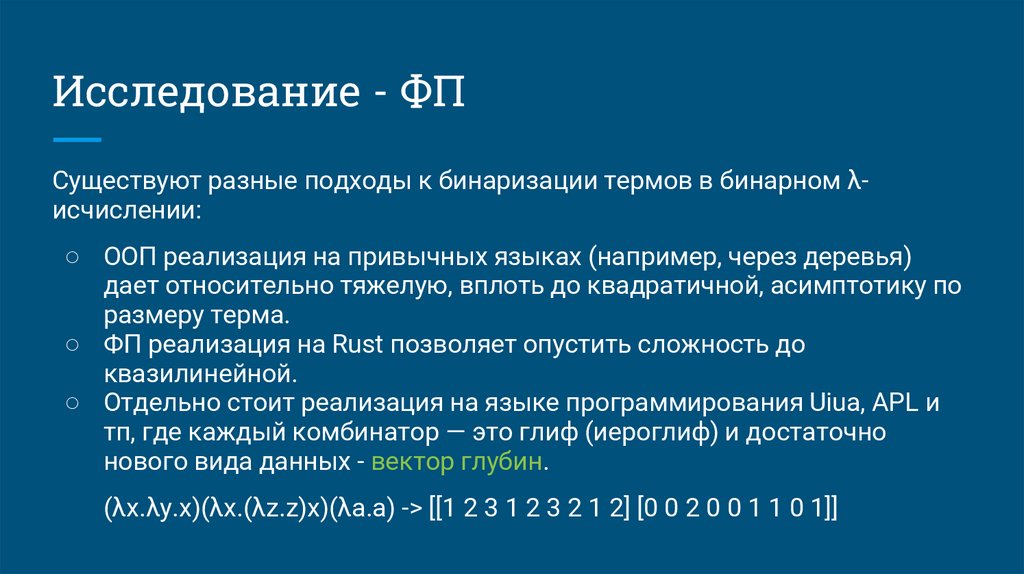 Исследование - ФП

Существуют разные подходы к бинаризации термов в бинарном λ-исчислении:

○ ООП реализация на привычных языках (например, через деревья) дает относительно тяжелую, вплоть до квадратичной, асимптотику по размеру терма.
○ ФП реализация на Rust позволяет опустить сложность до квазилинейной.
○ Отдельно стоит реализация на языке программирования Uiua, APL и тп, где каждый комбинатор — это глиф (иероглиф) и достаточно нового вида данных - вектор глубин.

(λx.λy.x)(λx.(λz.z)x)(λa.a) -> [[1 2 3 1 2 3 2 1 2] [0 0 2 0 0 1 1 0 1]]